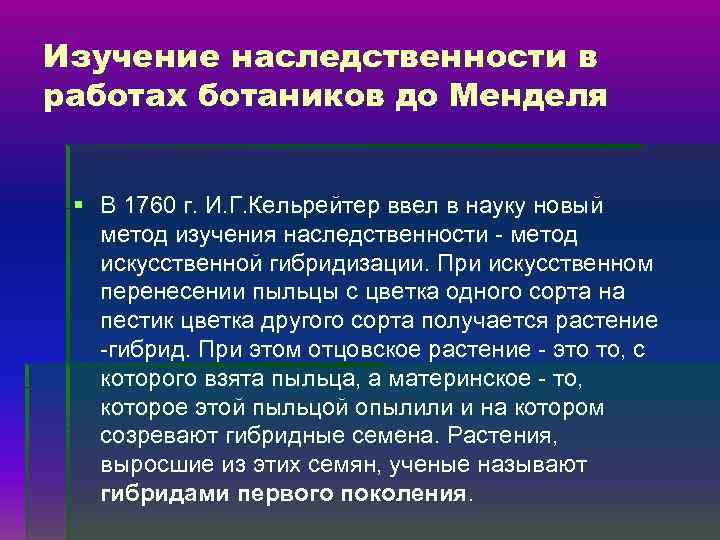 Изучение наследственности в работах ботаников до Менделя

▪ В 1760 г. И.Г.Кельрейтер ввел в науку новый метод изучения наследственности - метод искусственной гибридизации. При искусственном перенесении пыльцы с цветка одного сорта на пестик цветка другого сорта получается растение -гибрид. При этом отцовское растение - это то, с которого взята пыльца, а материнское - то, которое этой пыльцой опылили и на котором созревают гибридные семена. Растения, выросшие из этих семян, ученые называют гибридами первого поколения.